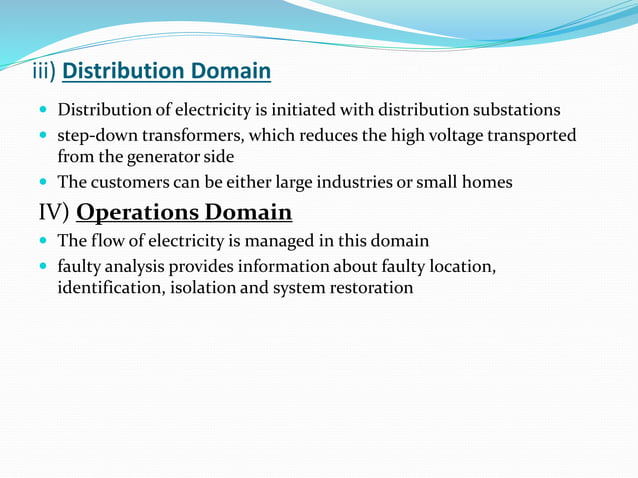 iii) Distribution Domain

- Distribution of electricity is initiated with distribution substations
- step-down transformers, which reduces the high voltage transported from the generator side
- The customers can be either large industries or small homes

IV) Operations Domain

- The flow of electricity is managed in this domain
- faulty analysis provides information about faulty location, identification, isolation and system restoration